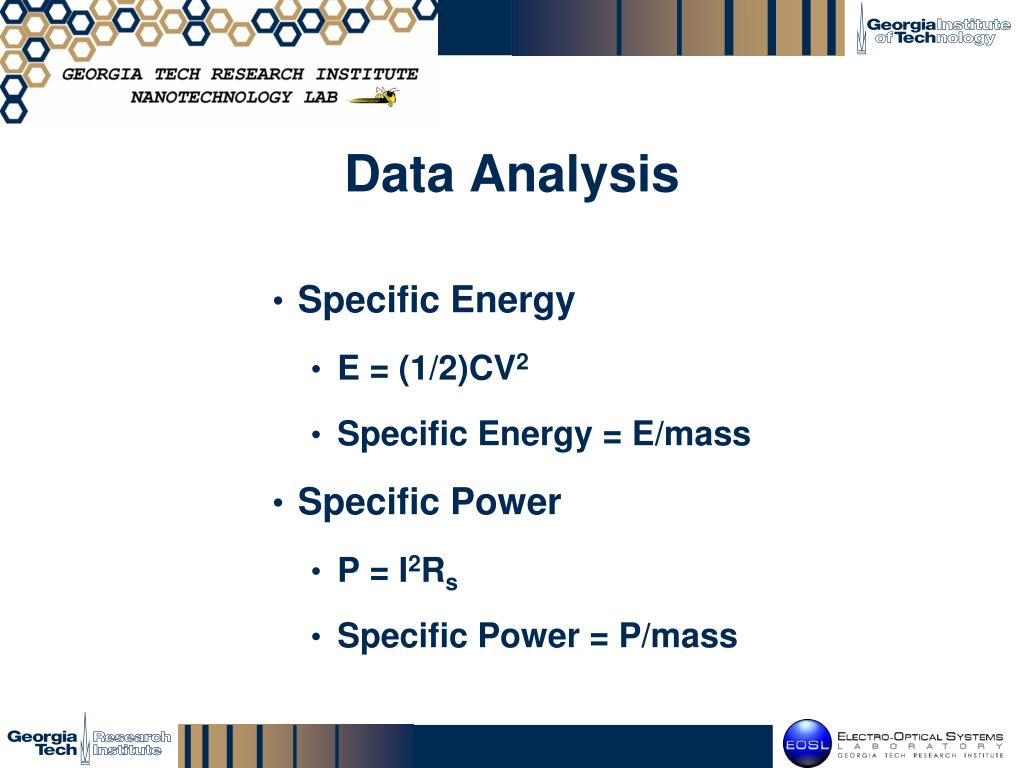 GEORGIA TECH RESEARCH INSTITUTE
NANOTECHNOLOGY LAB

Georgia Institute of Technology

Data Analysis

• Specific Energy
• $E = (1/2)CV^2$
• Specific Energy = E/mass
• Specific Power
• $P = I^2R_s$
• Specific Power = P/mass

Georgia Tech Research Institute

EOSL ELECTRO-OPTICAL SYSTEMS LABORATORY GEORGIA TECH RESEARCH INSTITUTE